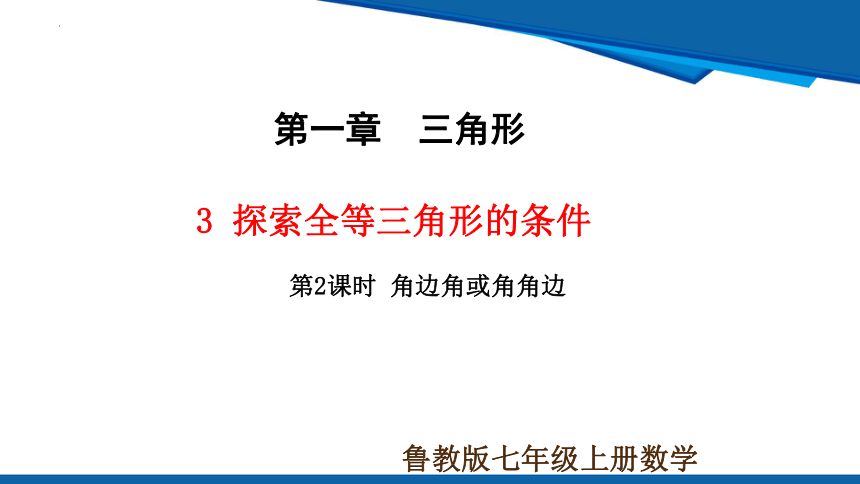 第一章　三角形

3 探索全等三角形的条件

第2课时 角边角或角角边

鲁教版七年级上册数学